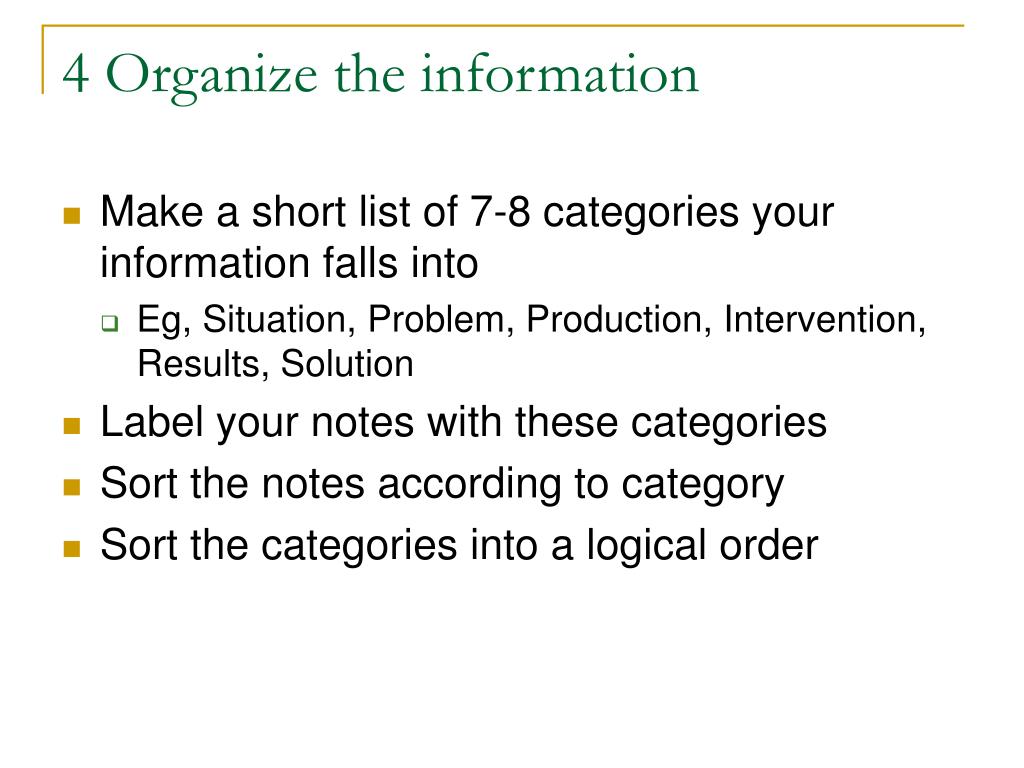 4 Organize the information

Make a short list of 7-8 categories your information falls into

Eg, Situation, Problem, Production, Intervention, Results, Solution

Label your notes with these categories

Sort the notes according to category

Sort the categories into a logical order